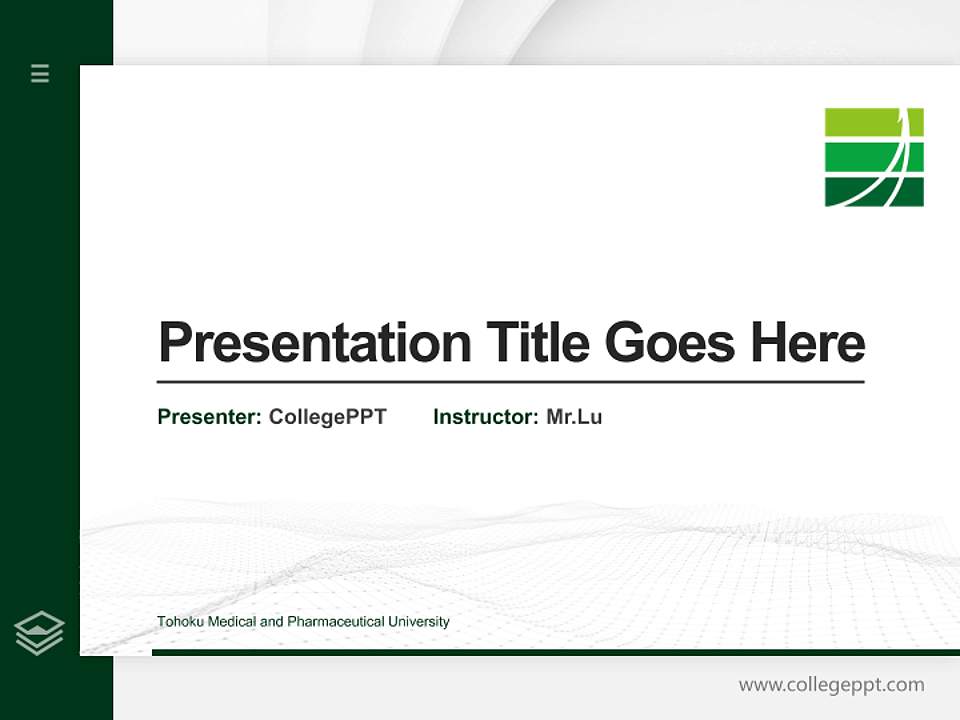 Presentation Title Goes Here

Presenter: CollegePPT Instructor: Mr.Lu

Tohoku Medical and Pharmaceutical University

www.collegeppt.com